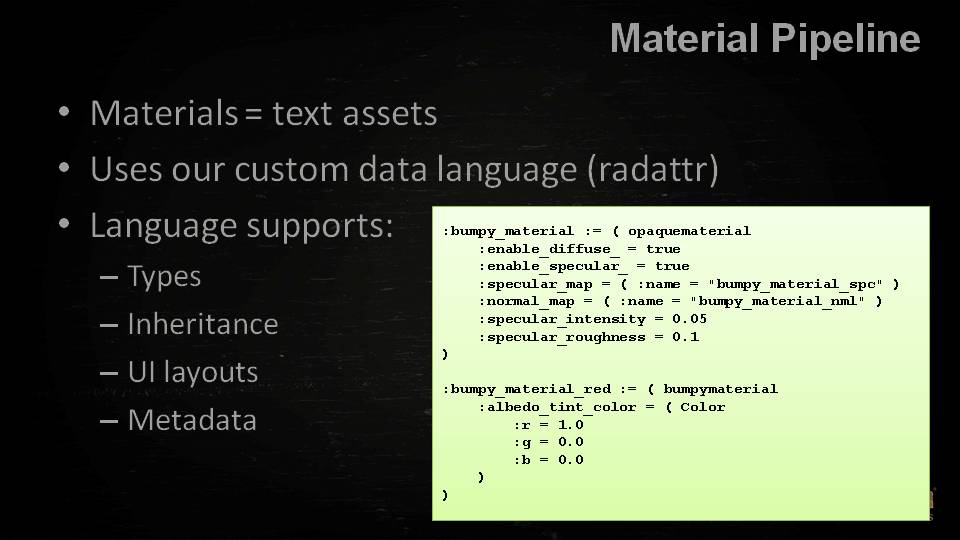 Material Pipeline

• Materials = text assets
• Uses our custom data language (radattr)
• Language supports:
– Types
– Inheritance
– UI layouts
– Metadata

:bumpy_material := ( opaquematerial
    :enable_diffuse_ = true
    :enable_specular_ = true
    :specular_map = ( :name = "bumpy_material_spc" )
    :normal_map = ( :name = "bumpy_material_nml" )
    :specular_intensity = 0.05
    :specular_roughness = 0.1
)

:bumpy_material_red := ( bumpymaterial
    :albedo_tint_color = ( Color
        :r = 1.0
        :g = 0.0
        :b = 0.0
    )
)